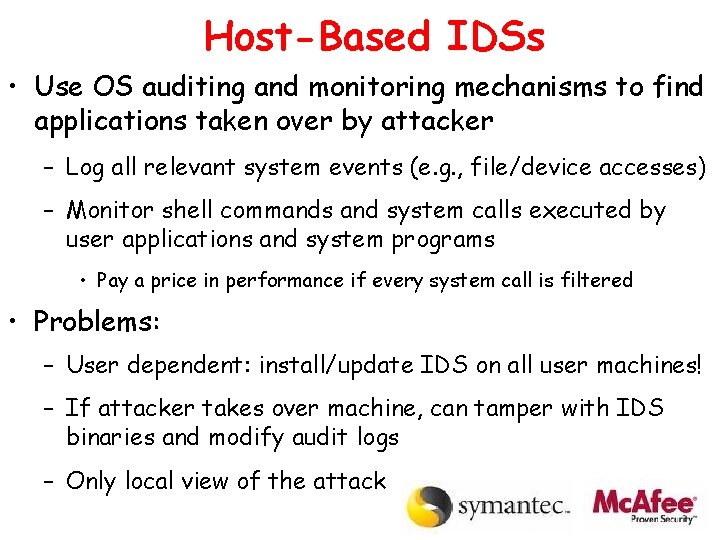 Host-Based IDSs

• Use OS auditing and monitoring mechanisms to find applications taken over by attacker

– Log all relevant system events (e.g., file/device accesses)

– Monitor shell commands and system calls executed by user applications and system programs

• Pay a price in performance if every system call is filtered

• Problems:

– User dependent: install/update IDS on all user machines!

– If attacker takes over machine, can tamper with IDS binaries and modify audit logs

– Only local view of the attack

symantec.

McAfee
Proven Security™